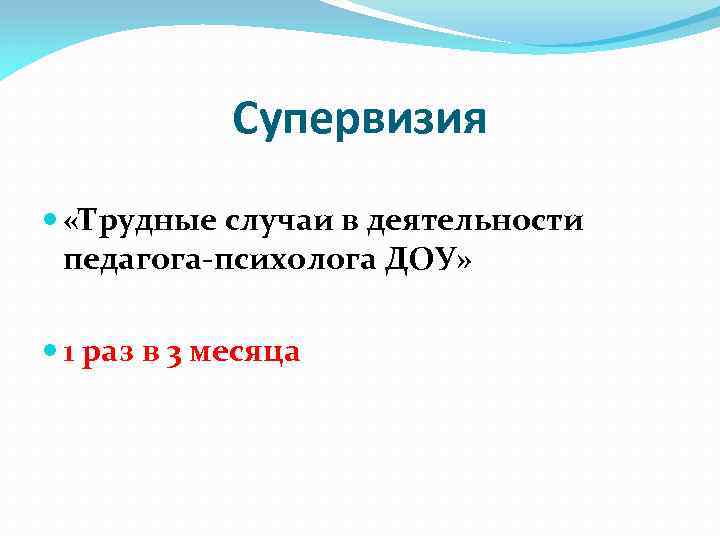 Супервизия

«Трудные случаи в деятельности педагога-психолога ДОУ»

1 раз в 3 месяца